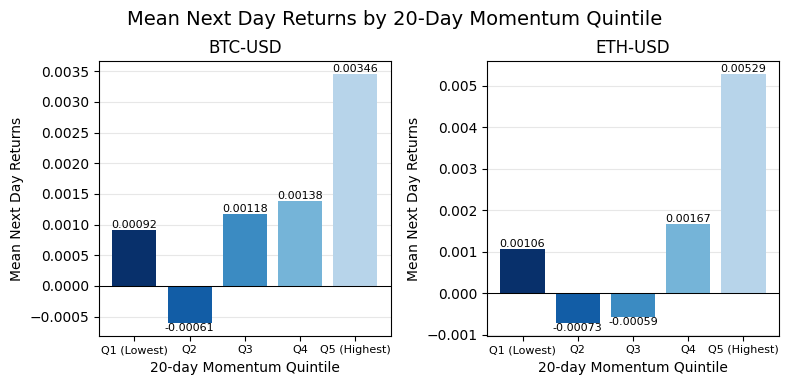 Mean Next Day Returns by 20-Day Momentum Quintile

BTC-USD

Mean Next Day Returns

0.0035
0.0030
0.0025
0.0020
0.0015
0.0010
0.0005
0.0000
−0.0005

0.00092
-0.00061
0.00118
0.00138
0.00346

Q1 (Lowest)
Q2
Q3
Q4
Q5 (Highest)

20-day Momentum Quintile

ETH-USD

Mean Next Day Returns

0.005
0.004
0.003
0.002
0.001
0.000
−0.001

0.00106
-0.00073
-0.00059
0.00167
0.00529

Q1 (Lowest)
Q2
Q3
Q4
Q5 (Highest)

20-day Momentum Quintile